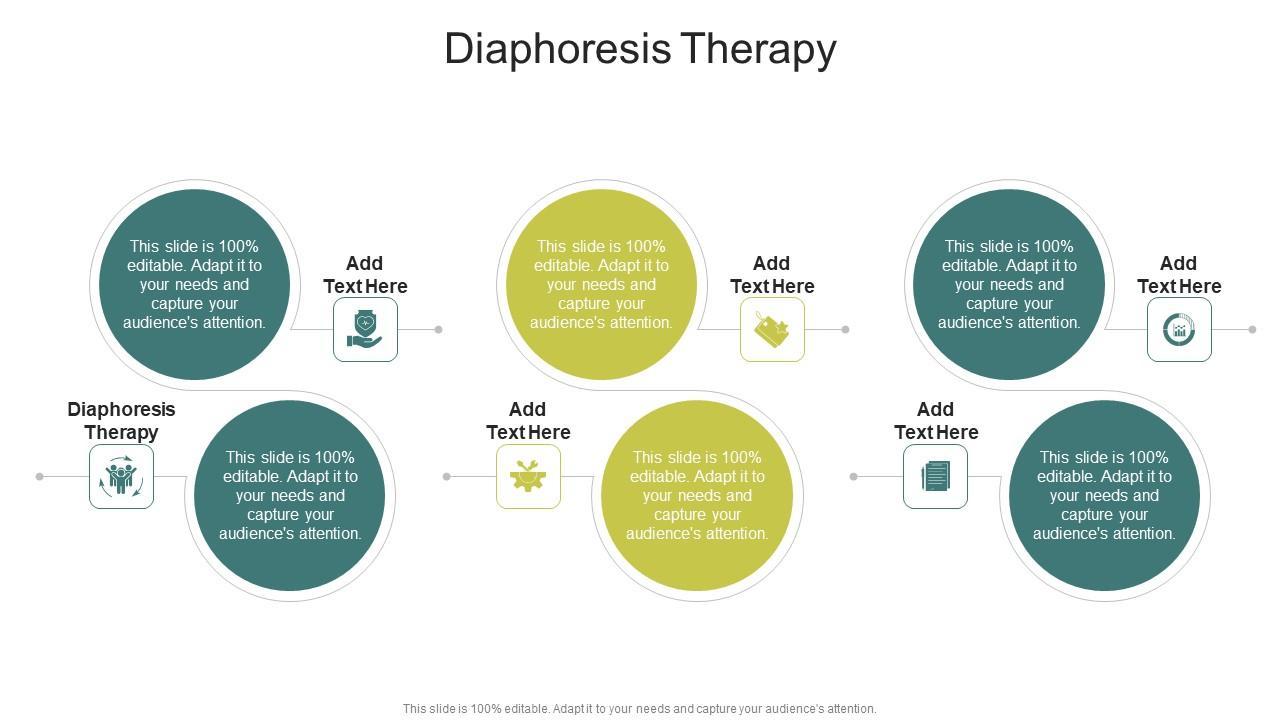 Diaphoresis Therapy

This slide is 100% editable. Adapt it to your needs and capture your audience's attention.

Add Text Here

This slide is 100% editable. Adapt it to your needs and capture your audience's attention.

Add Text Here

This slide is 100% editable. Adapt it to your needs and capture your audience's attention.

Add Text Here

Diaphoresis Therapy

This slide is 100% editable. Adapt it to your needs and capture your audience's attention.

Add Text Here

This slide is 100% editable. Adapt it to your needs and capture your audience's attention.

Add Text Here

This slide is 100% editable. Adapt it to your needs and capture your audience's attention.

This slide is 100% editable. Adapt it to your needs and capture your audience's attention.